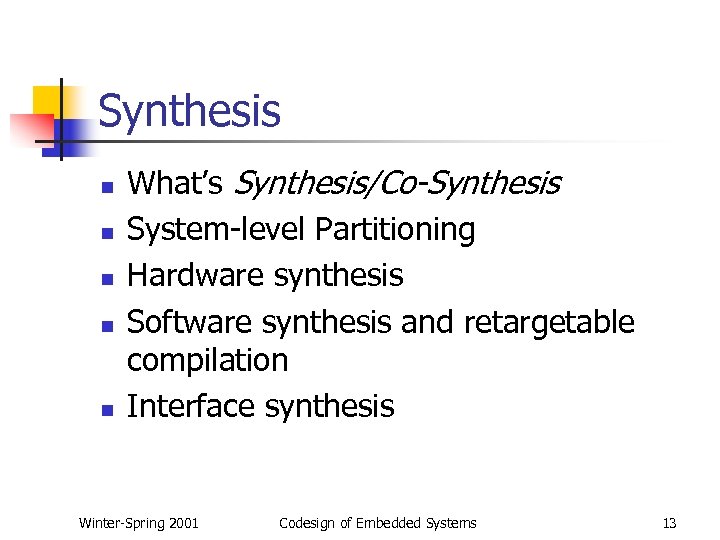 Synthesis

- What's Synthesis/Co-Synthesis
- System-level Partitioning
- Hardware synthesis
- Software synthesis and retargetable compilation
- Interface synthesis

Winter-Spring 2001

Codesign of Embedded Systems

13